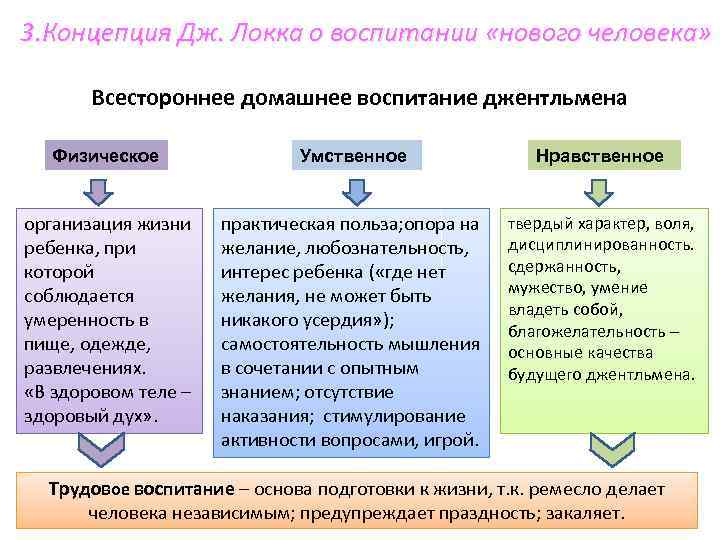 3.Концепция Дж. Локка о воспитании «нового человека»

Всестороннее домашнее воспитание джентльмена

Физическое

организация жизни ребенка, при которой соблюдается умеренность в пище, одежде, развлечениях. «В здоровом теле – здоровый дух».

Умственное

практическая польза;опора на желание, любознательность, интерес ребенка («где нет желания, не может быть никакого усердия»); самостоятельность мышления в сочетании с опытным знанием; отсутствие наказания; стимулирование активности вопросами, игрой.

Нравственное

твердый характер, воля, дисциплинированность. сдержанность, мужество, умение владеть собой, благожелательность – основные качества будущего джентльмена.

Трудовое воспитание – основа подготовки к жизни, т.к. ремесло делает человека независимым; предупреждает праздность; закаляет.